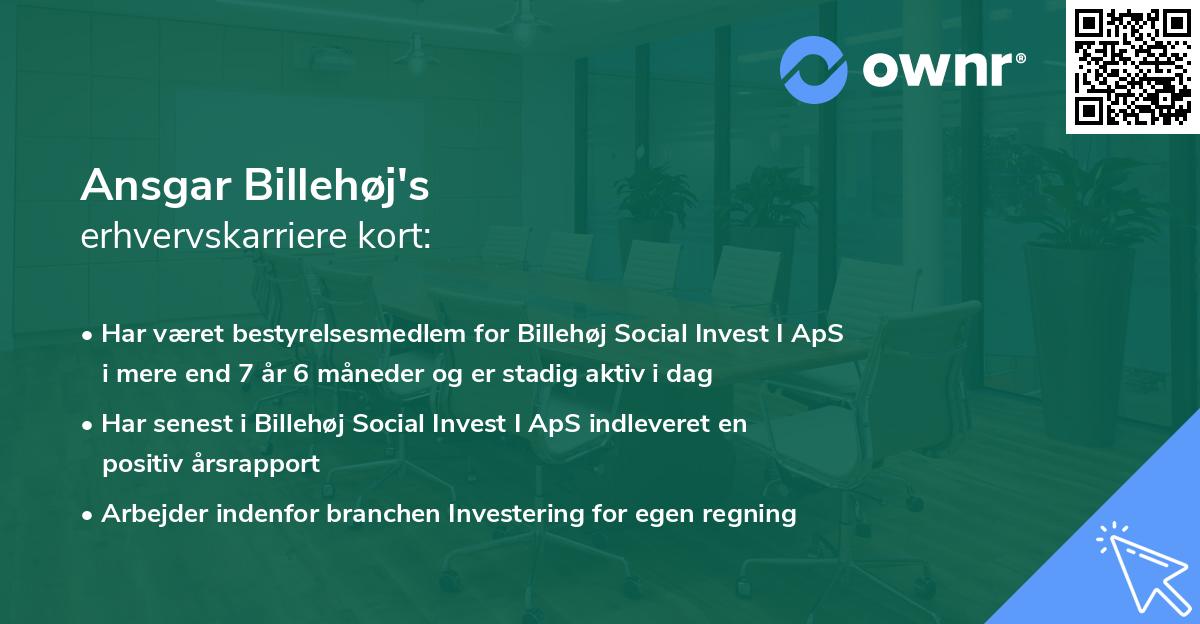 ownr®

Ansgar Billehøj's
erhvervskarriere kort:

• Har været bestyrelsesmedlem for Billehøj Social Invest I ApS i mere end 7 år 6 måneder og er stadig aktiv i dag

• Har senest i Billehøj Social Invest I ApS indleveret en positiv årsrapport

• Arbejder indenfor branchen Investering for egen regning